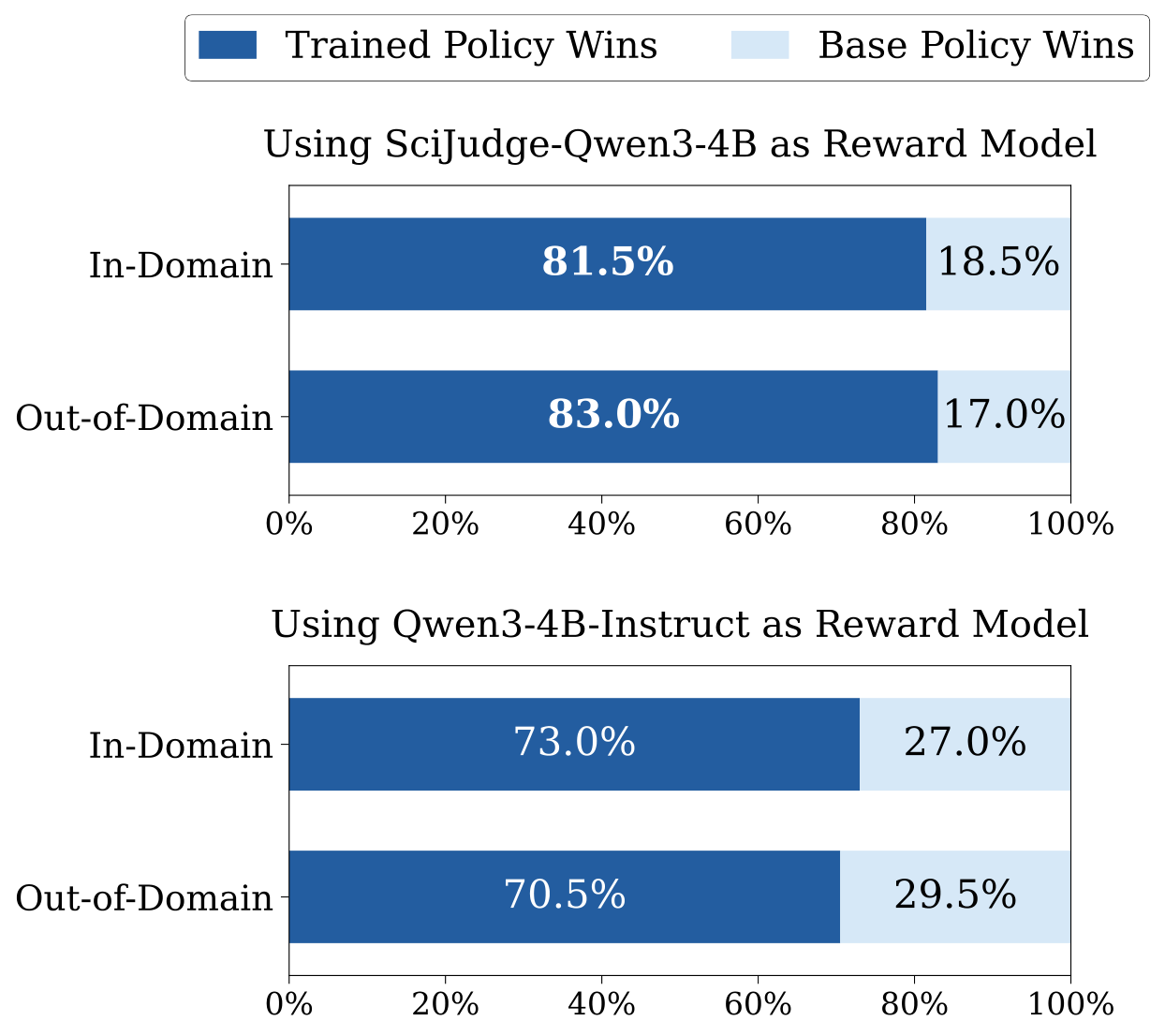 Trained Policy Wins Base Policy Wins

Using SciJudge-Qwen3-4B as Reward Model

In-Domain 81.5% 18.5%

Out-of-Domain 83.0% 17.0%

0% 20% 40% 60% 80% 100%

Using Qwen3-4B-Instruct as Reward Model

In-Domain 73.0% 27.0%

Out-of-Domain 70.5% 29.5%

0% 20% 40% 60% 80% 100%